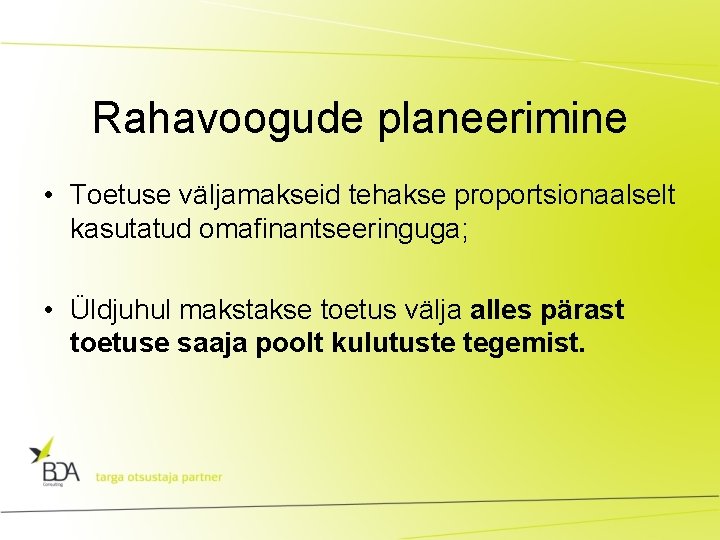 Rahavoogude planeerimine

• Toetuse väljamakseid tehakse proportsionaalselt kasutatud omafinantseeringuga;

• Üldjuhul makstakse toetus välja alles pärast toetuse saaja poolt kulutuste tegemist.

BDA Consulting targa otsustaja partner